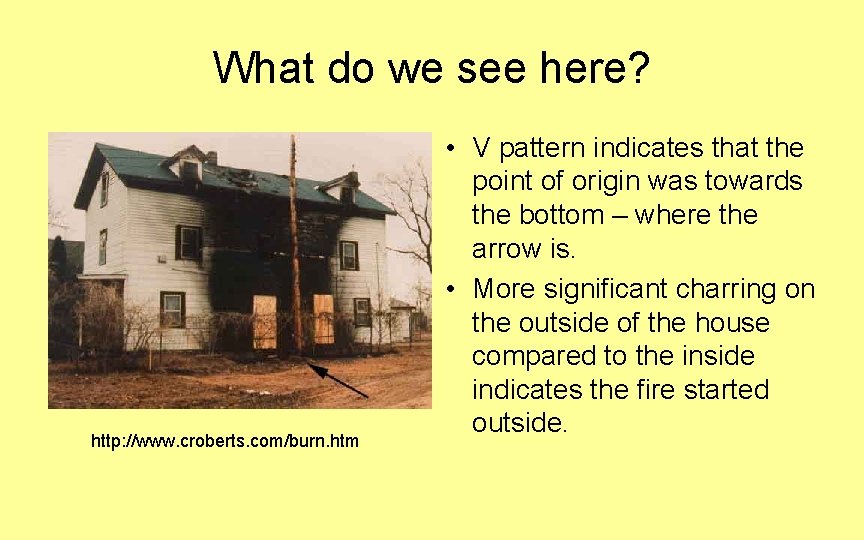 What do we see here?

http://www.croberts.com/burn.htm

• V pattern indicates that the point of origin was towards the bottom – where the arrow is.
• More significant charring on the outside of the house compared to the inside indicates the fire started outside.